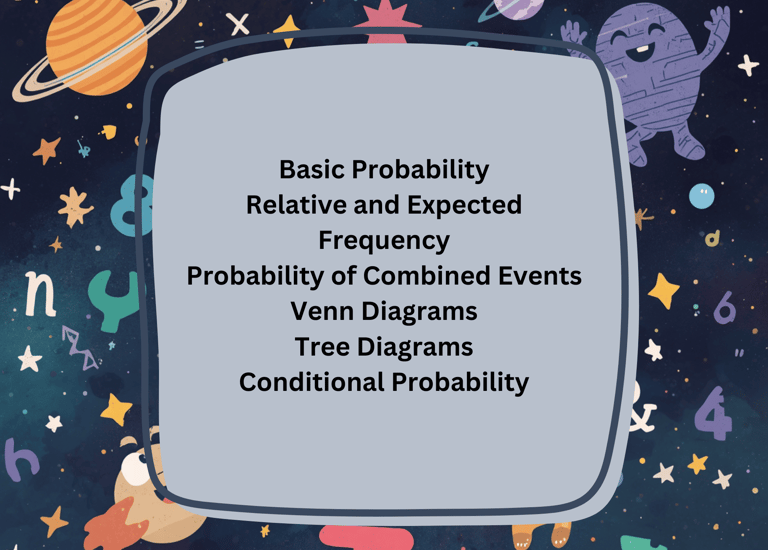 Basic Probability
Relative and Expected Frequency
Probability of Combined Events
Venn Diagrams
Tree Diagrams
Conditional Probability